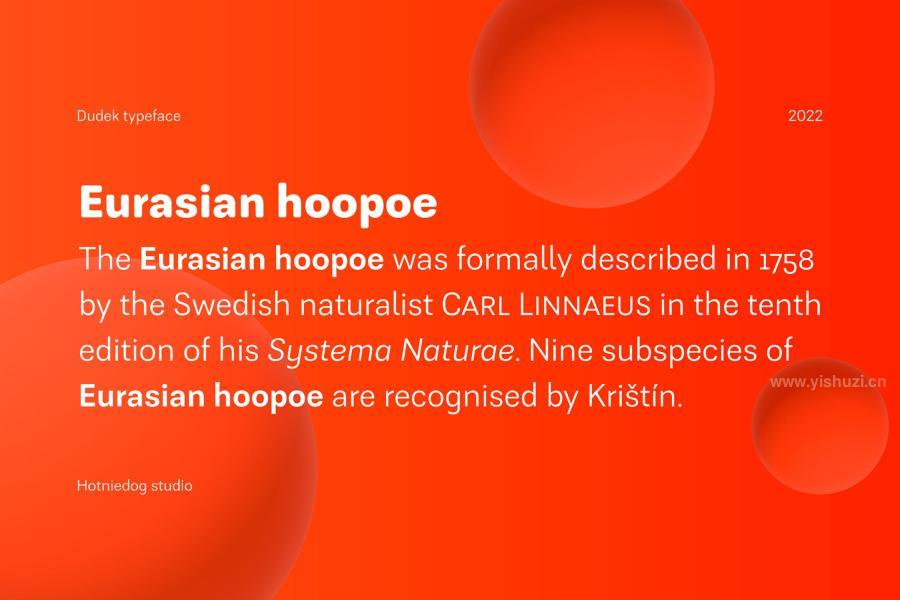 Dudek typeface

2022

Eurasian hoopoe

The Eurasian hoopoe was formally described in 1758 by the Swedish naturalist CARL LINNAEUS in the tenth edition of his Systema Naturae. Nine subspecies of Eurasian hoopoe are recognised by Krištín.

www.yishuzi.cn

Hotniedog studio